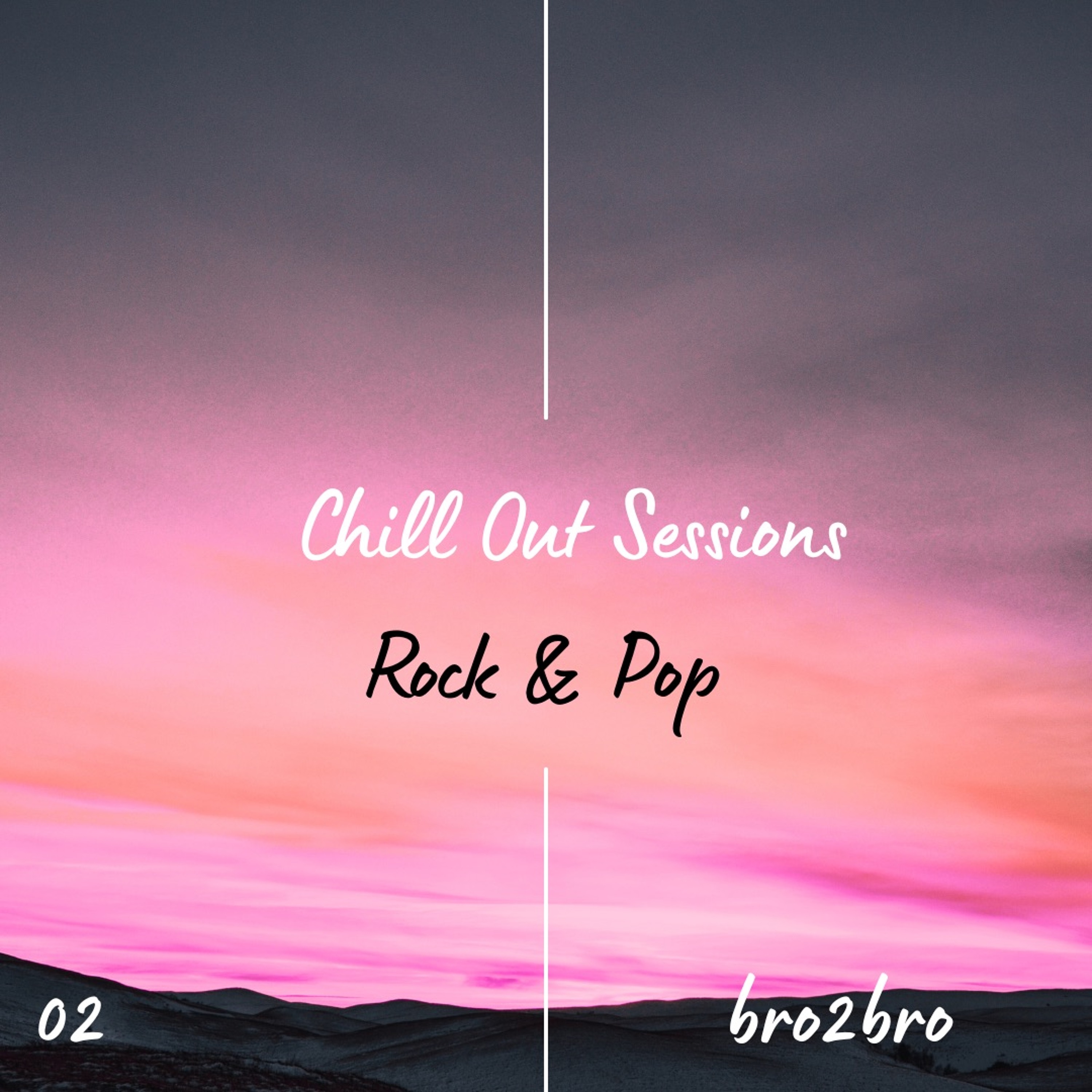 Chill Out Sessions

Rock & Pop

02

bro2bro